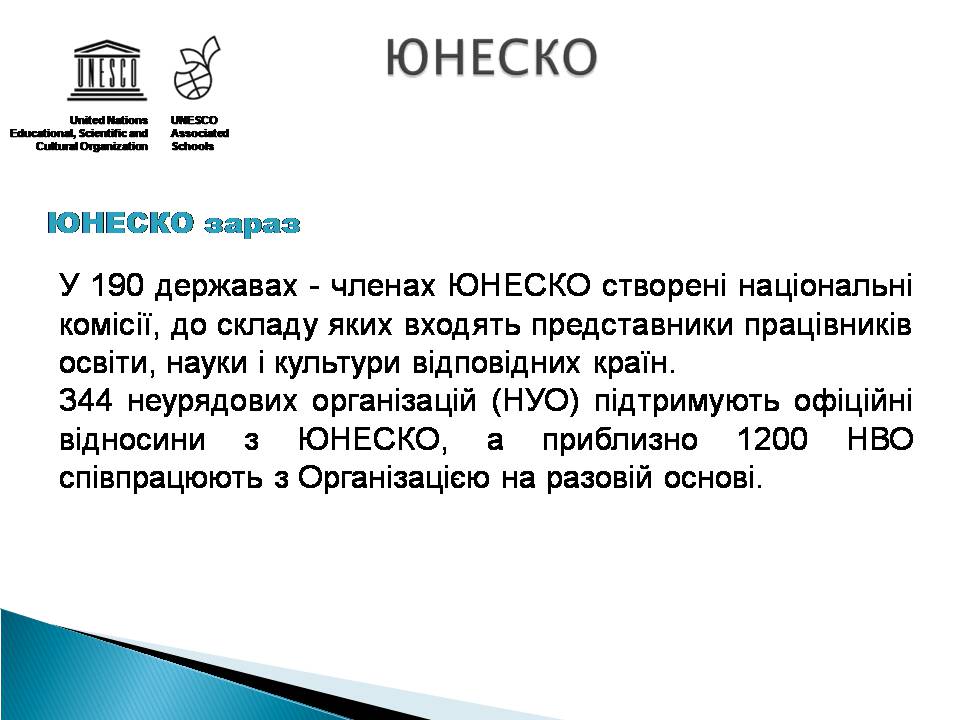 UNESCO

United Nations Educational, Scientific and Cultural Organization

UNESCO Associated Schools

ЮНЕСКО

ЮНЕСКО зараз

У 190 державах - членах ЮНЕСКО створені національні комісії, до складу яких входять представники працівників освіти, науки і культури відповідних країн.
344 неурядових організацій (НУО) підтримують офіційні відносини з ЮНЕСКО, а приблизно 1200 НВО співпрацюють з Організацією на разовій основі.